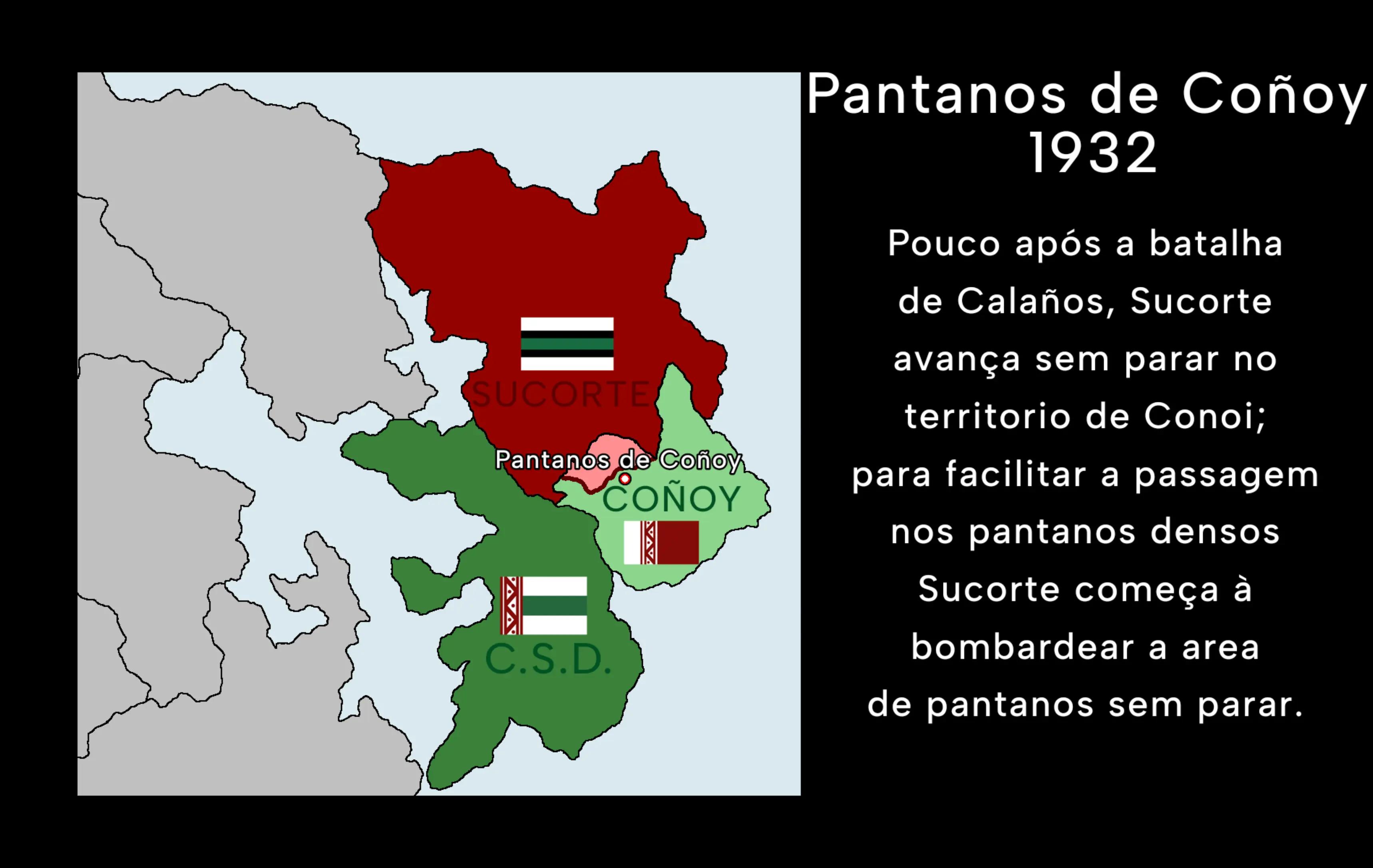 SUCORTE

Pantanos de Coñoy

COÑOY

C.S.D.

Pantanos de Coñoy
1932

Pouco após a batalha de Calaños, Sucorte avança sem parar no territorio de Conoi; para facilitar a passagem nos pantanos densos Sucorte começa à bombardear a area de pantanos sem parar.